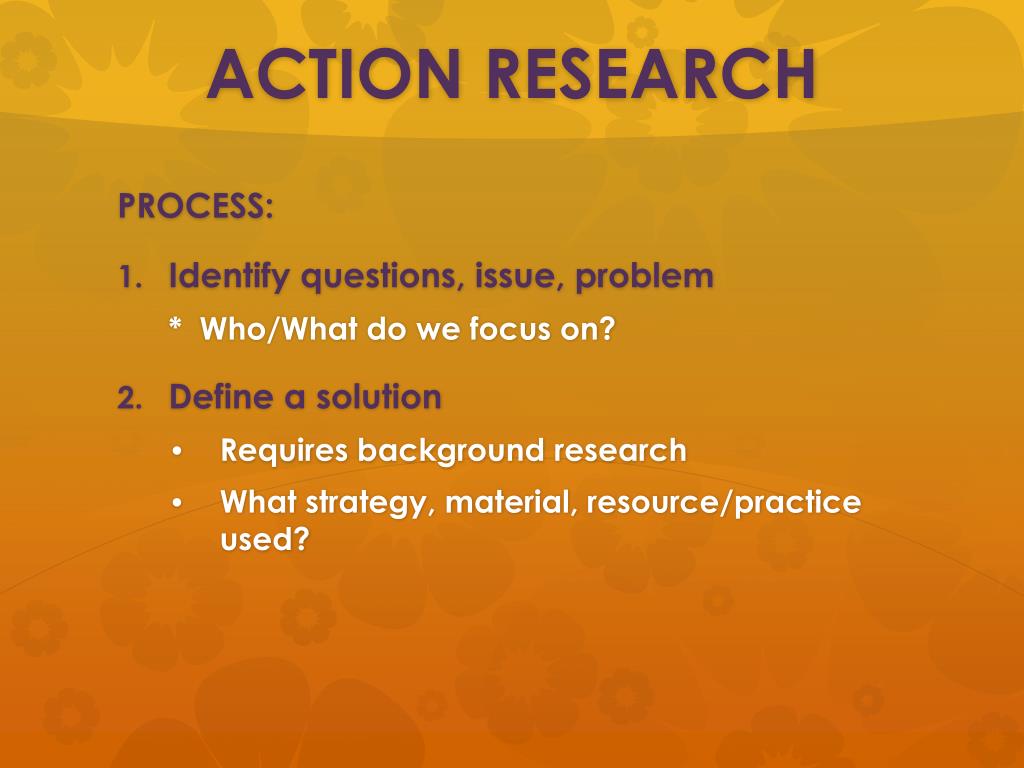 ACTION RESEARCH

PROCESS:

1. Identify questions, issue, problem

* Who/What do we focus on?

2. Define a solution

• Requires background research

• What strategy, material, resource/practice used?